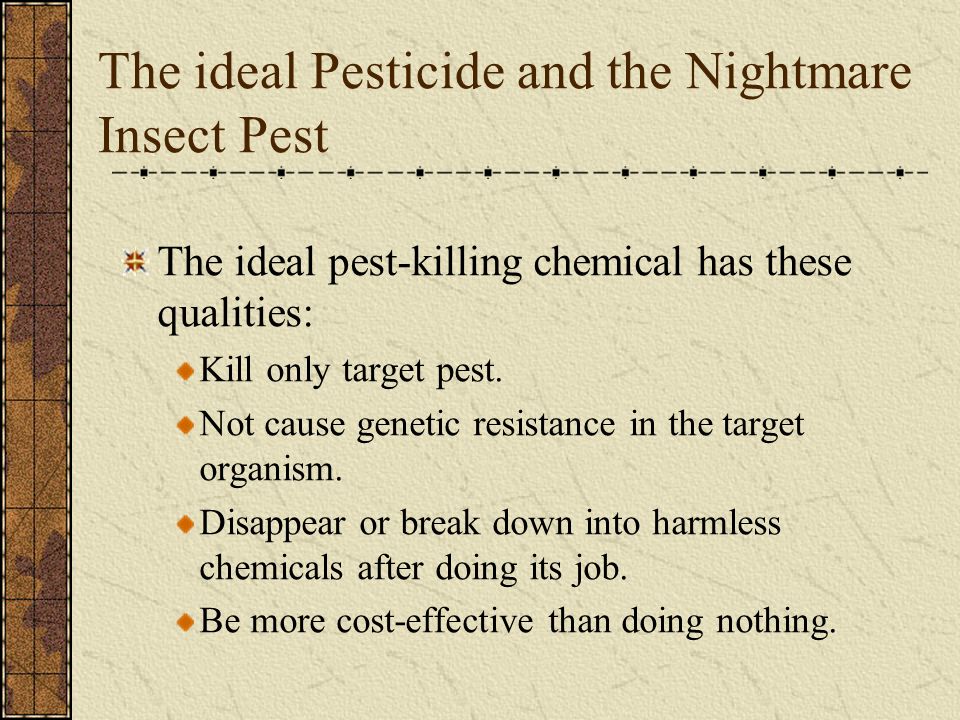 The ideal Pesticide and the Nightmare Insect Pest

The ideal pest-killing chemical has these qualities:

Kill only target pest.

Not cause genetic resistance in the target organism.

Disappear or break down into harmless chemicals after doing its job.

Be more cost-effective than doing nothing.